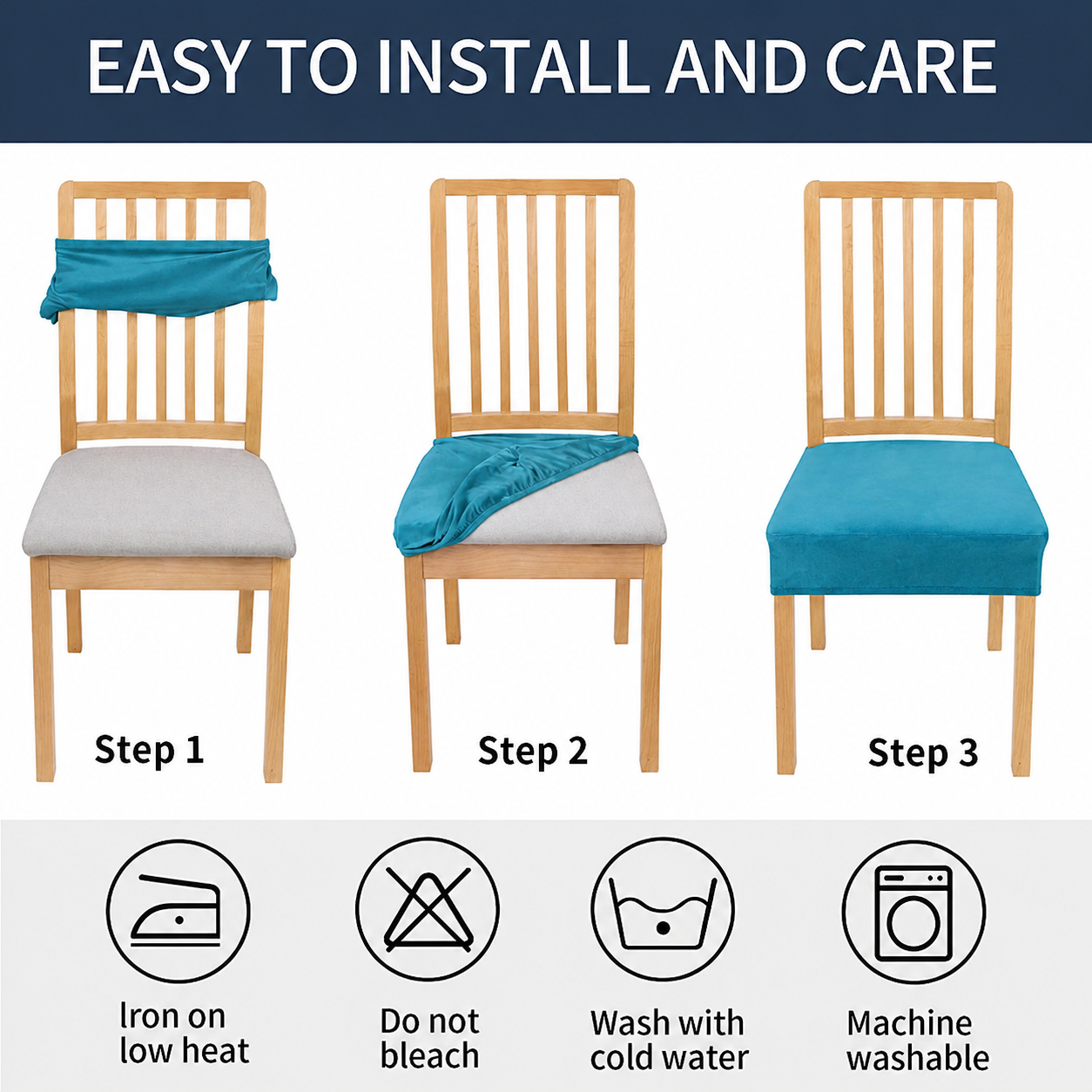 EASY TO INSTALL AND CARE

Step 1

Step 2

Step 3

Iron on low heat

Do not bleach

Wash with cold water

Machine washable